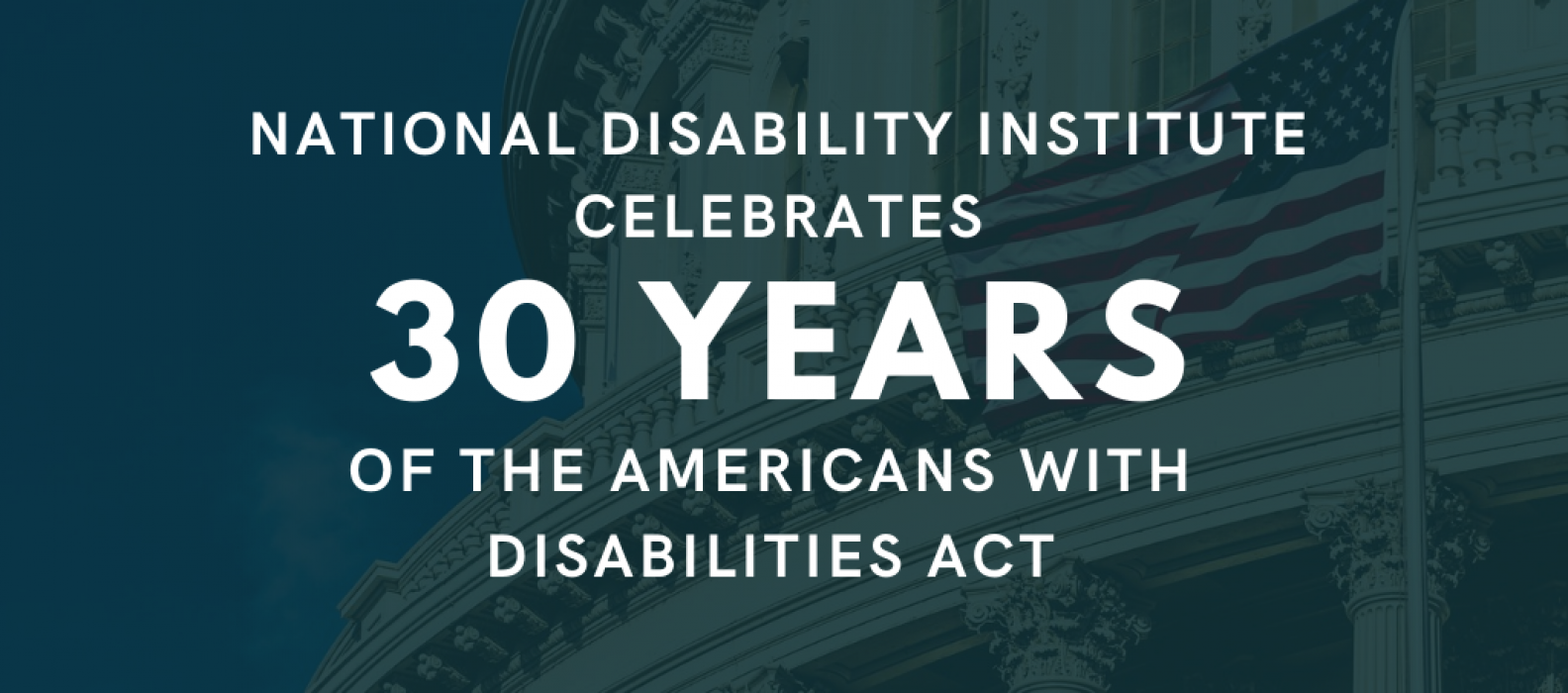 NATIONAL DISABILITY INSTITUTE CELEBRATES

30 YEARS

OF THE AMERICANS WITH DISABILITIES ACT